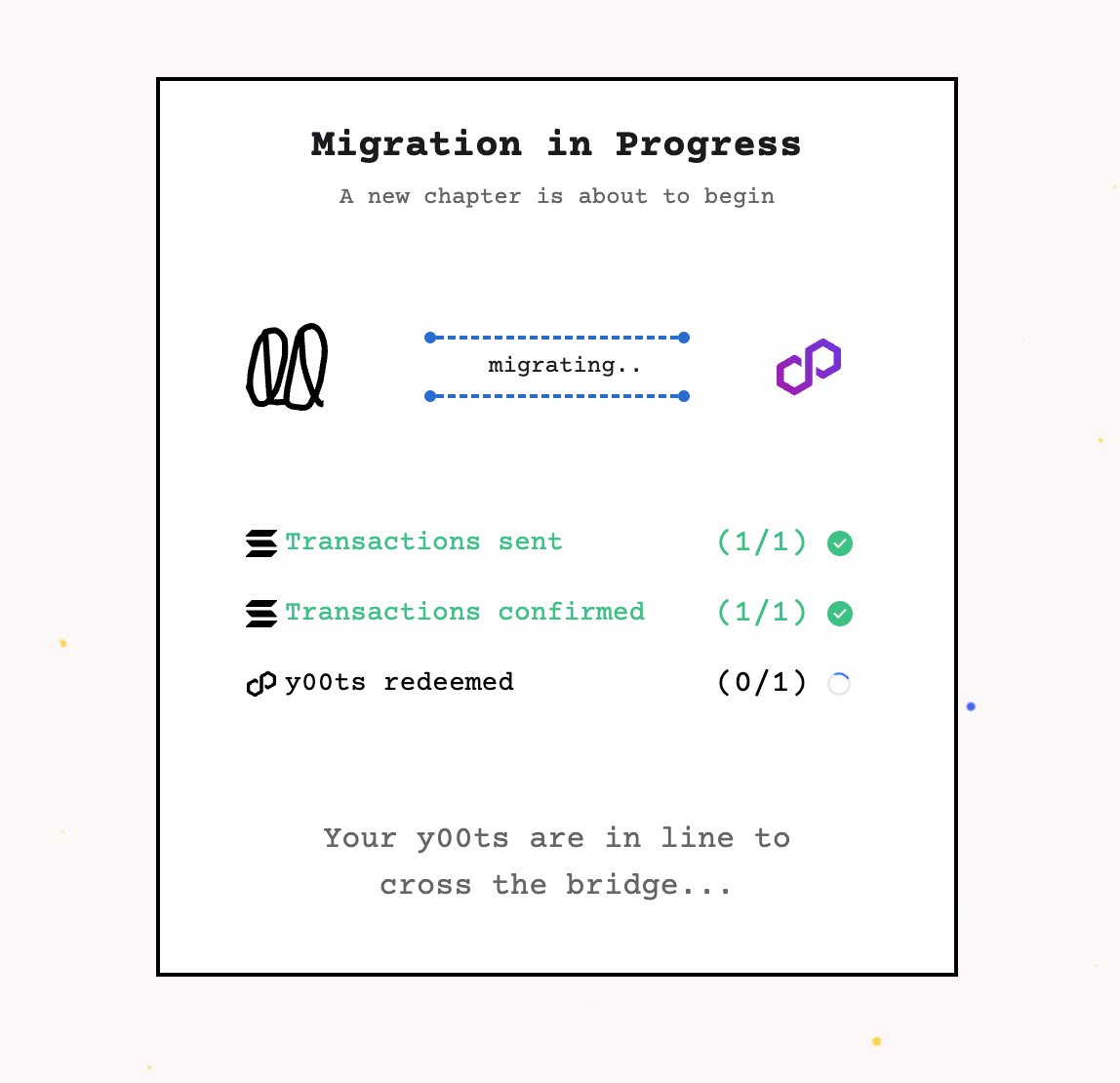 Migration in Progress

A new chapter is about to begin

migrating..

Transactions sent (1/1)

Transactions confirmed (1/1)

y00ts redeemed (0/1)

Your y00ts are in line to cross the bridge...